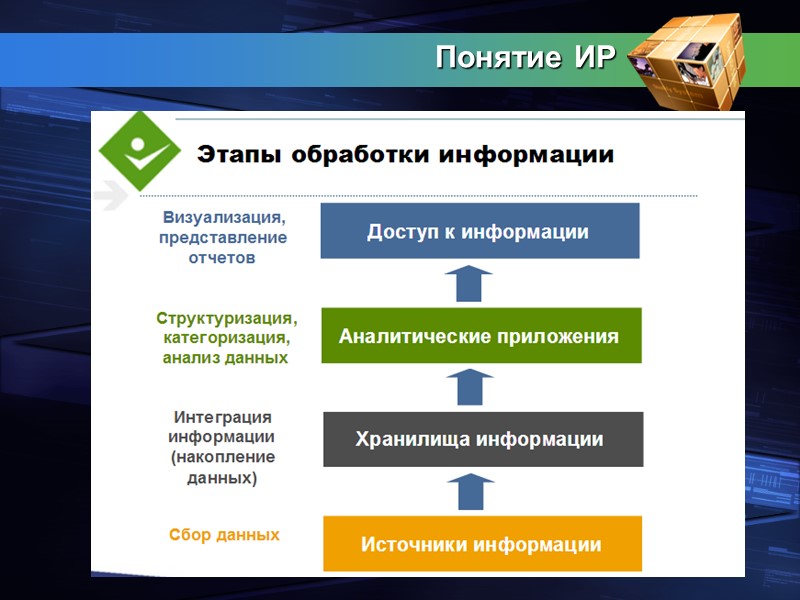 Понятие ИР

Этапы обработки информации

Визуализация, представление отчетов

Доступ к информации

Структуризация, категоризация, анализ данных

Аналитические приложения

Интеграция информации (накопление данных)

Хранилища информации

Сбор данных

Источники информации